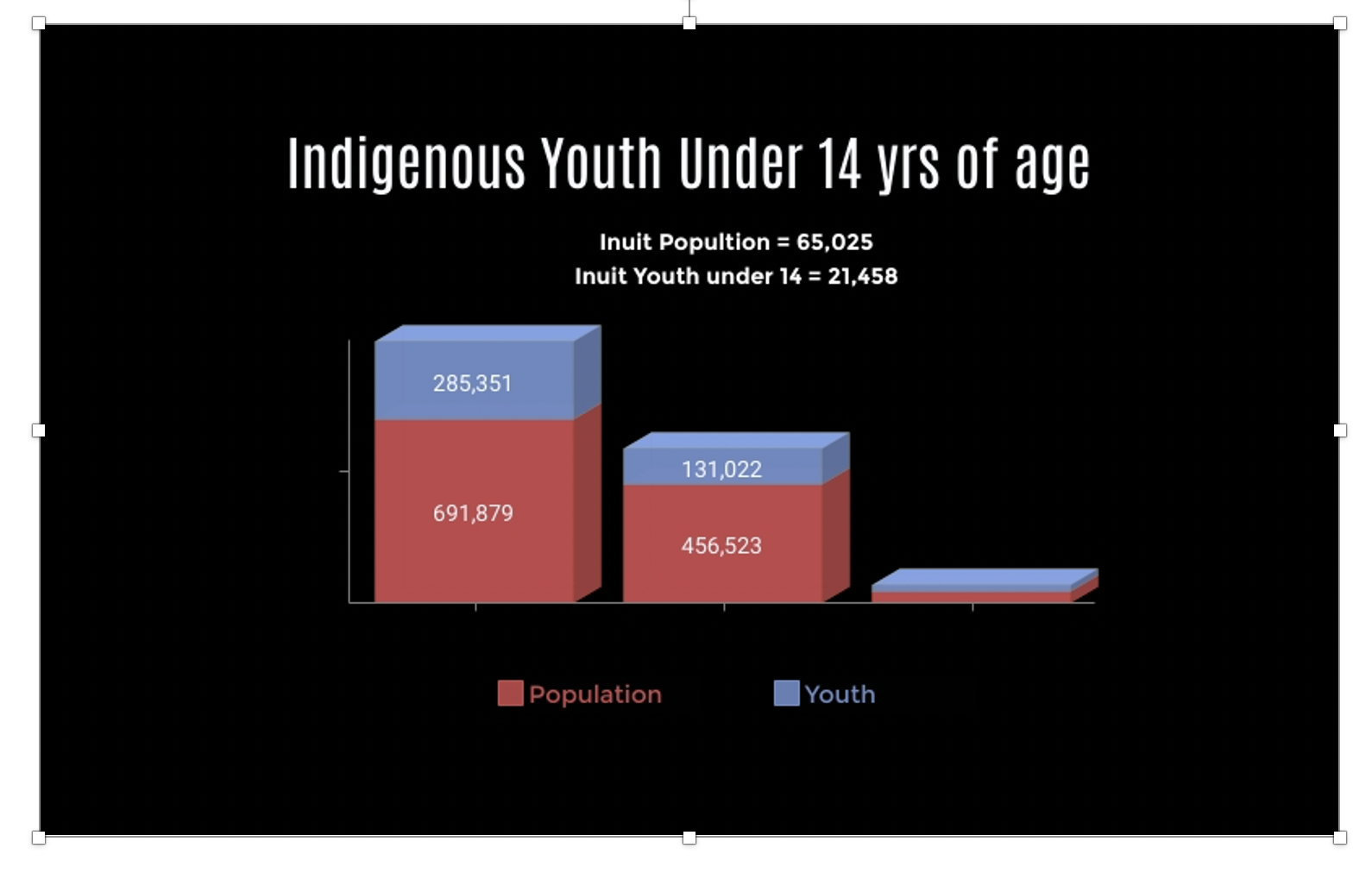 Indigenous Youth Under 14 yrs of age

Inuit Popultion = 65,025
Inuit Youth under 14 = 21,458

285,351
691,879
131,022
456,523

Population
Youth